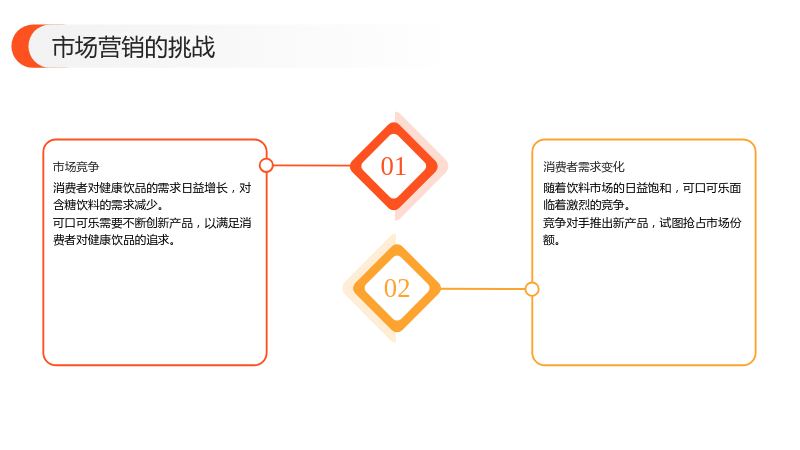 市场营销的挑战

市场竞争

消费者对健康饮品的需求日益增长，对含糖饮料的需求减少。

可口可乐需要不断创新产品，以满足消费者对健康饮品的追求。

01

02

消费者需求变化

随着饮料市场的日益饱和，可口可乐面临着激烈的竞争。

竞争对手推出新产品，试图抢占市场份额。